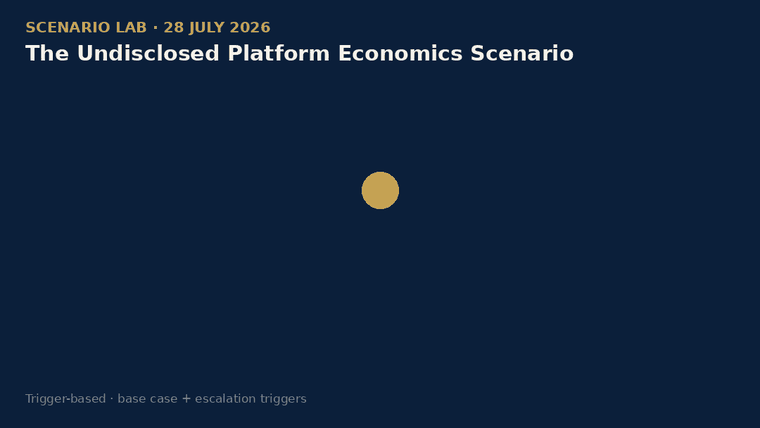 SCENARIO LAB · 28 JULY 2026

The Undisclosed Platform Economics Scenario

Trigger-based · base case + escalation triggers